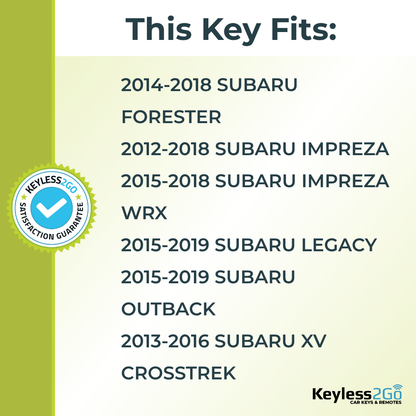 This Key Fits:

2014-2018 SUBARU FORESTER

2012-2018 SUBARU IMPREZA

2015-2018 SUBARU IMPREZA WRX

2015-2019 SUBARU LEGACY

2015-2019 SUBARU OUTBACK

2013-2016 SUBARU XV CROSSTREK

KEYLESS2GO SATISFACTION GUARANTEE

Keyless2Go CAR KEYS & REMOTES